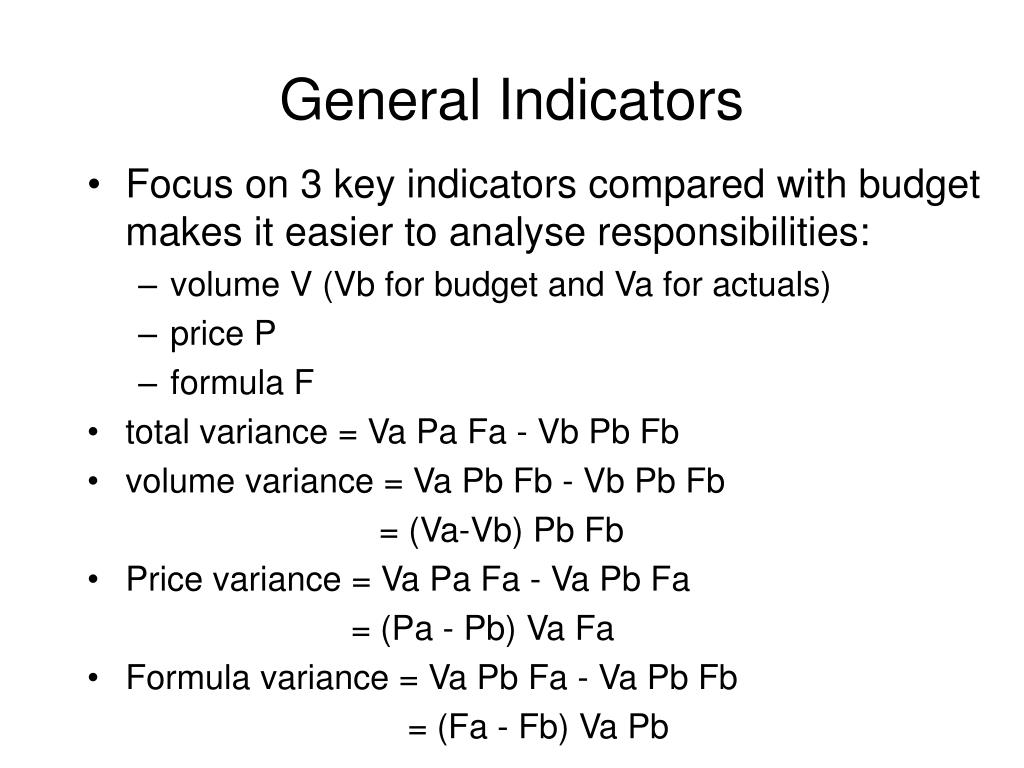 General Indicators

• Focus on 3 key indicators compared with budget makes it easier to analyse responsibilities:
– volume V (Vb for budget and Va for actuals)
– price P
– formula F
• total variance = Va Pa Fa - Vb Pb Fb
• volume variance = Va Pb Fb - Vb Pb Fb
= (Va-Vb) Pb Fb
• Price variance = Va Pa Fa - Va Pb Fa
= (Pa - Pb) Va Fa
• Formula variance = Va Pb Fa - Va Pb Fb
= (Fa - Fb) Va Pb